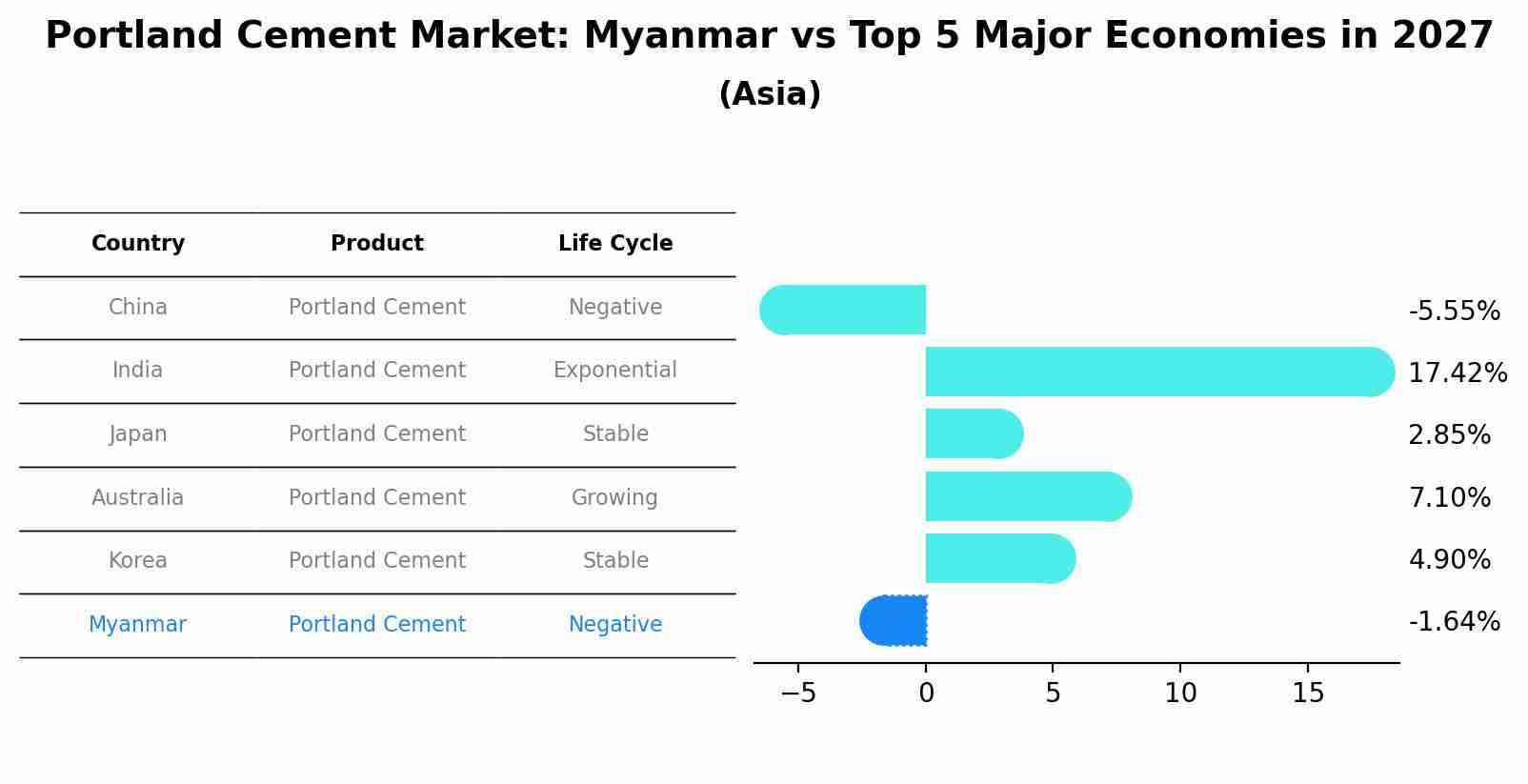 Portland Cement Market: Myanmar vs Top 5 Major Economies in 2027
(Asia)

| Country | Product | Life Cycle |
|---|---|---|
| China | Portland Cement | Negative |
| India | Portland Cement | Exponential |
| Japan | Portland Cement | Stable |
| Australia | Portland Cement | Growing |
| Korea | Portland Cement | Stable |
| Myanmar | Portland Cement | Negative |

-5.55%
17.42%
2.85%
7.10%
4.90%
-1.64%

−5 0 5 10 15